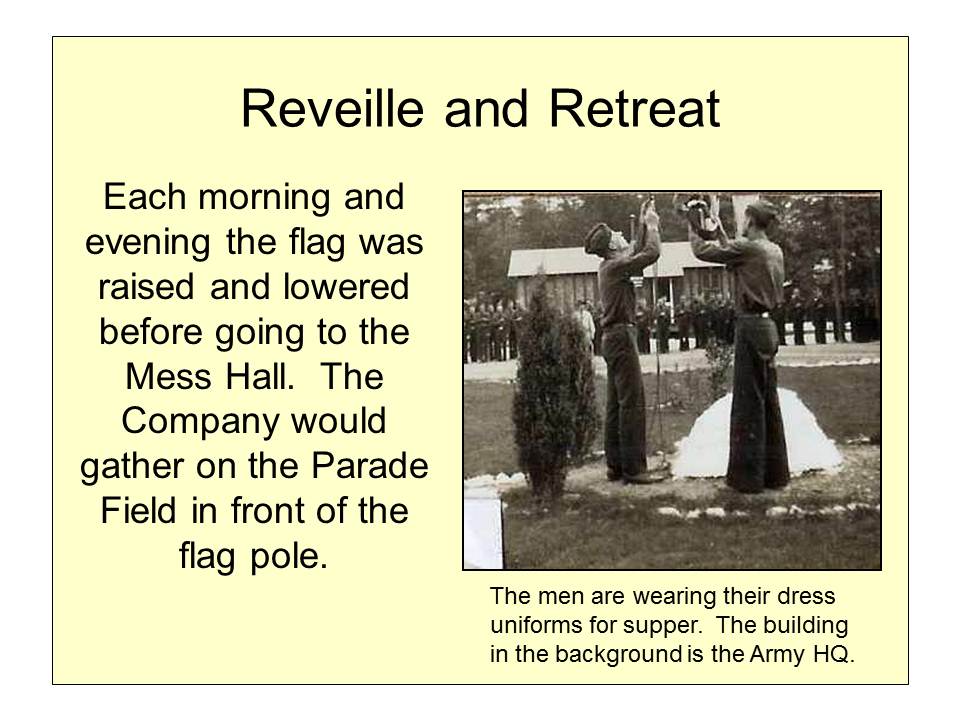 Reveille and Retreat

Each morning and evening the flag was raised and lowered before going to the Mess Hall.  The Company would gather on the Parade Field in front of the flag pole.

The men are wearing their dress uniforms for supper.  The building in the background is the Army HQ.